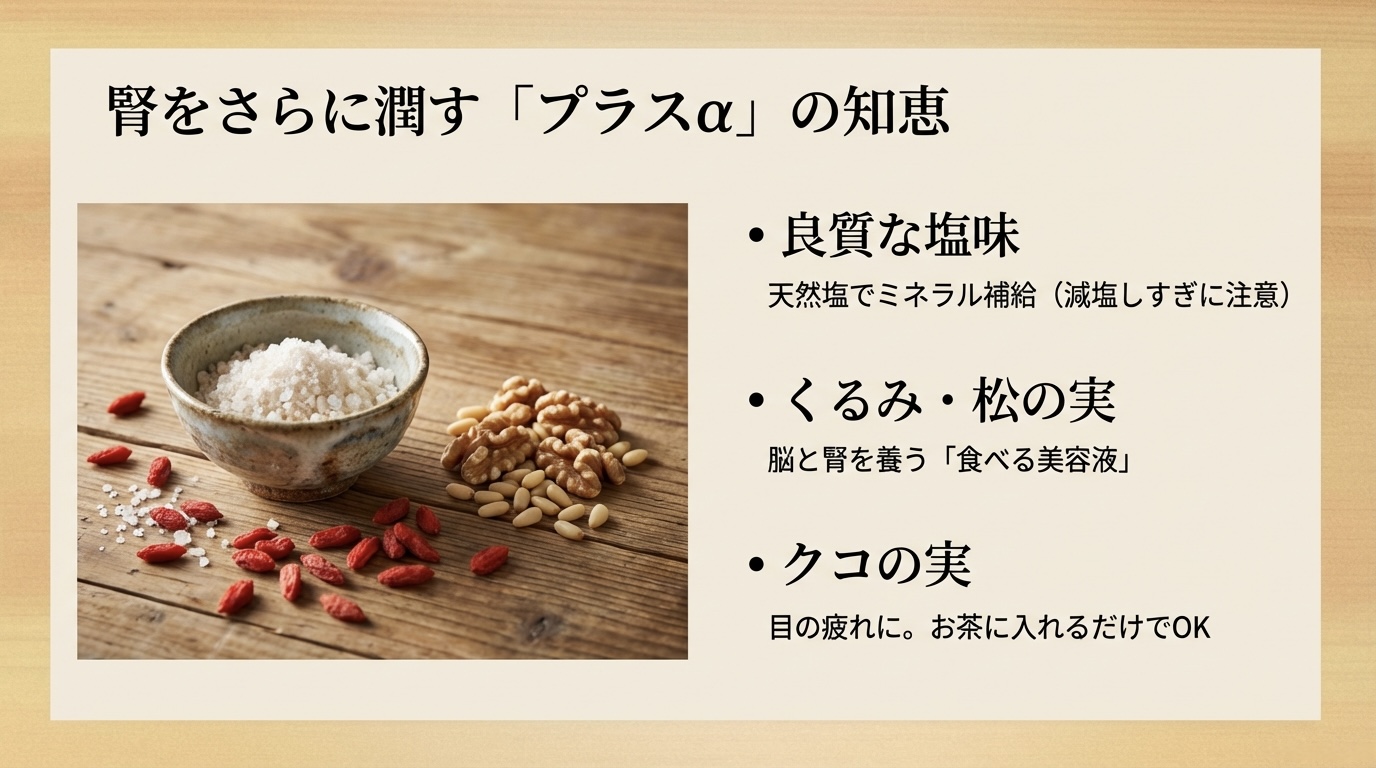 腎をさらに潤す「プラスα」の知恵

• 良質な塩味
天然塩でミネラル補給（減塩しすぎに注意）

• くるみ・松の実
脳と腎を養う「食べる美容液」

• クコの実
目の疲れに。お茶に入れるだけでOK